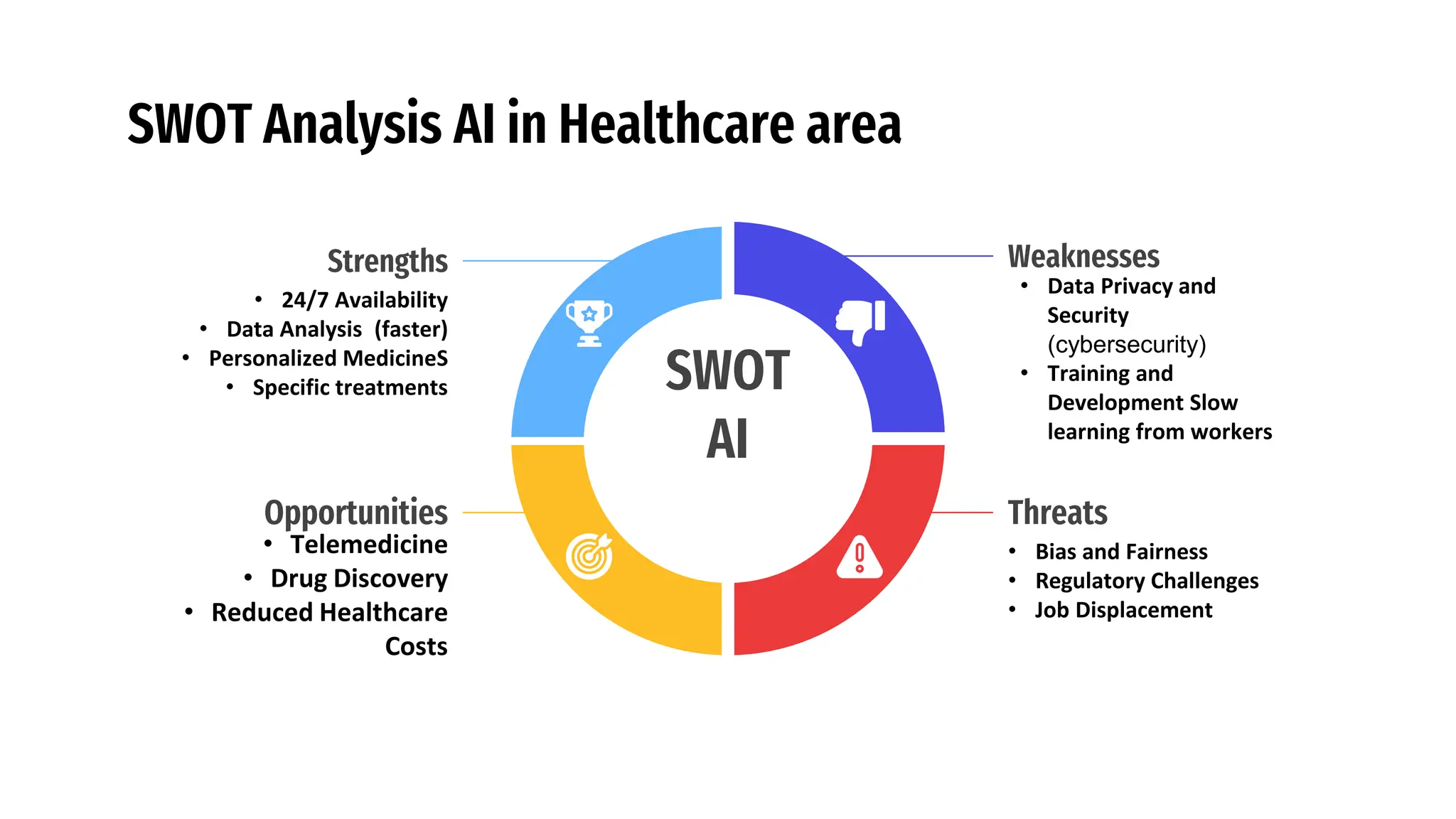 SWOT Analysis AI in Healthcare area

Strengths
• 24/7 Availability
• Data Analysis (faster)
• Personalized MedicineS
• Specific treatments

SWOT AI

Weaknesses
• Data Privacy and Security (cybersecurity)
• Training and Development Slow learning from workers

Opportunities
• Telemedicine
• Drug Discovery
• Reduced Healthcare Costs

Threats
• Bias and Fairness
• Regulatory Challenges
• Job Displacement